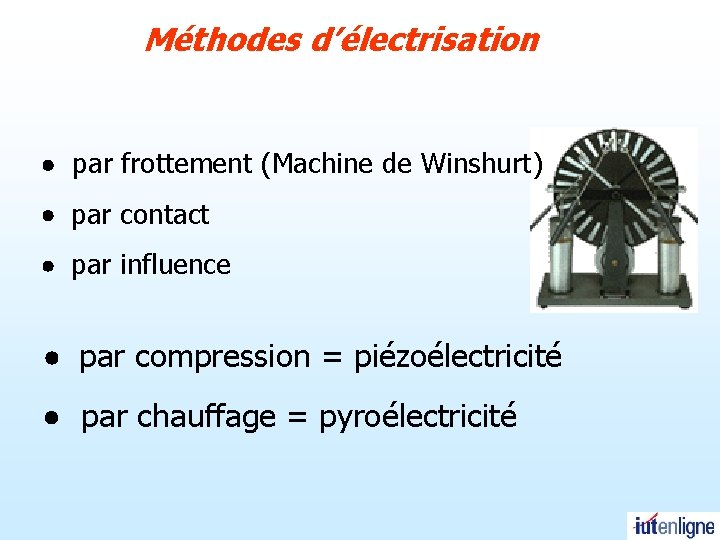 Méthodes d'électrisation

• par frottement (Machine de Winshurt)

• par contact

• par influence

• par compression = piézoélectricité

• par chauffage = pyroélectricité

iutenligne